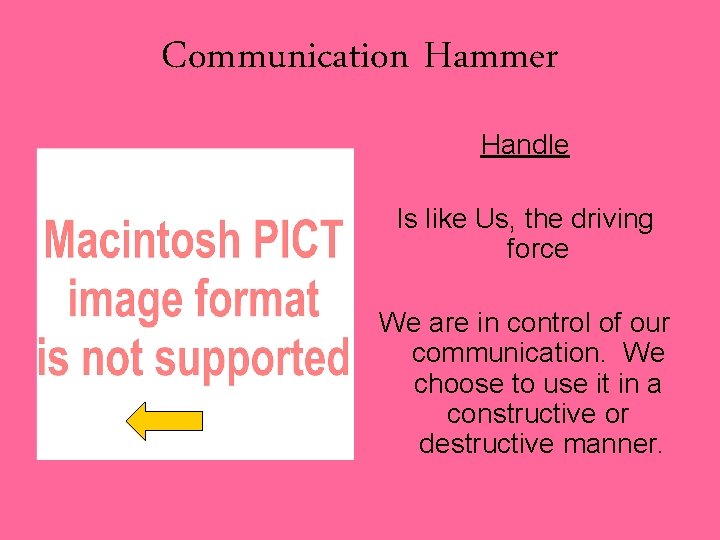 Communication Hammer

Macintosh PICT image format is not supported

Handle

Is like Us, the driving force

We are in control of our communication. We choose to use it in a constructive or destructive manner.